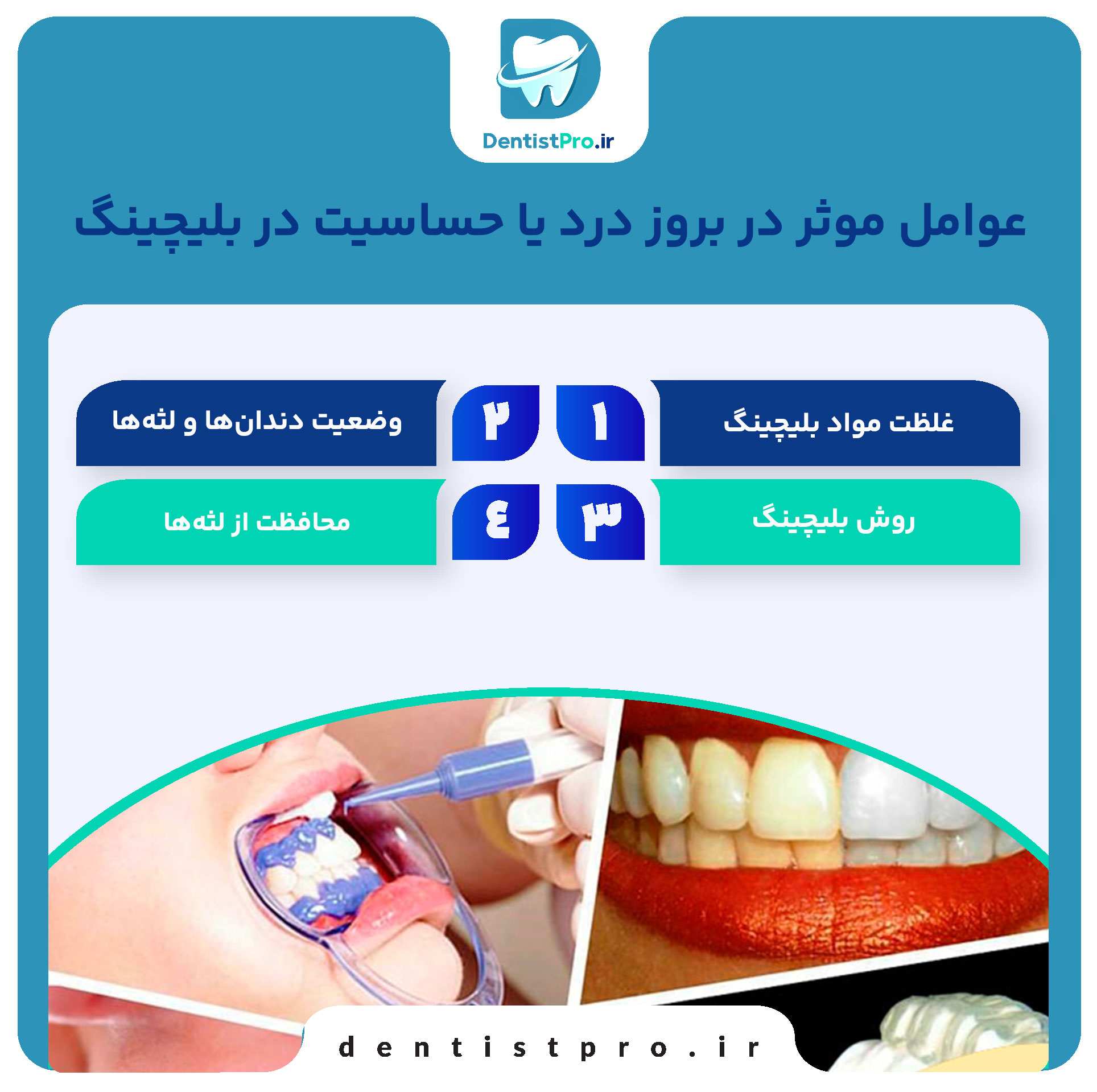 DentistPro.ir

عوامل موثر در بروز درد یا حساسیت در بلیچینگ

۱ غلظت مواد بلیچینگ

۲ وضعیت دندان‌ها و لثه‌ها

۳ روش بلیچینگ

٤ محافظت از لثه‌ها

dentistpro.ir